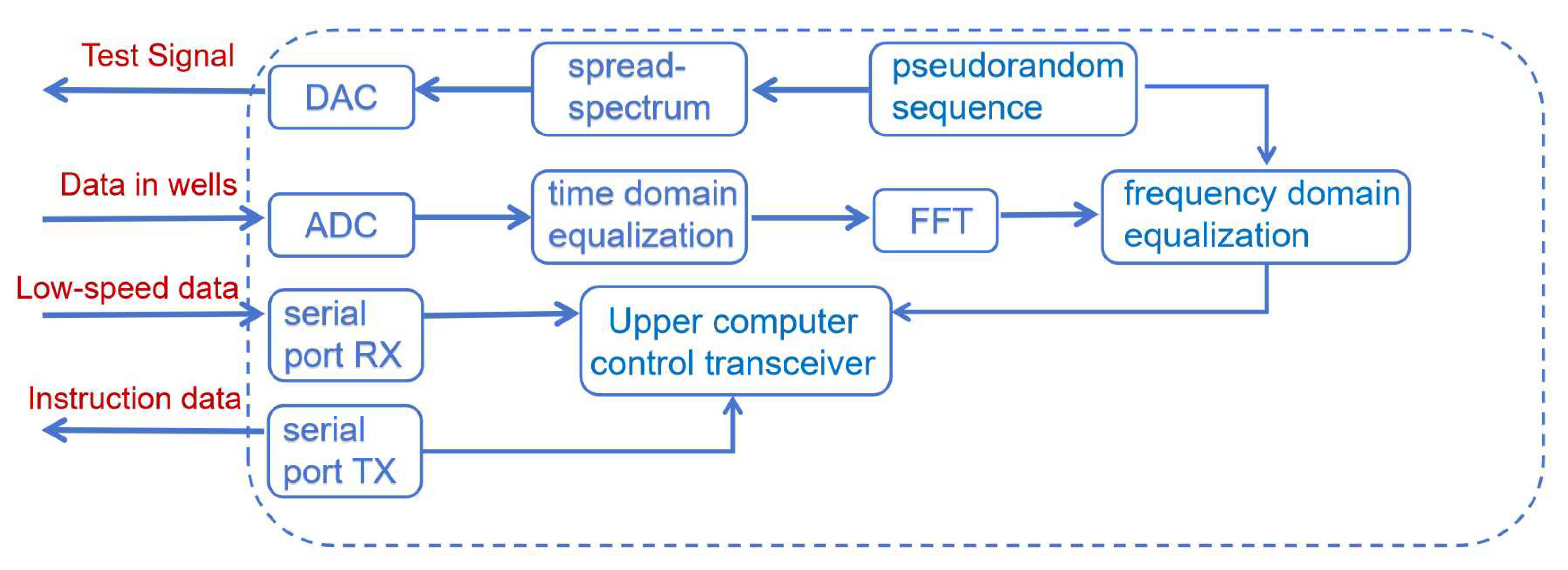 Test Signal

DAC

spread-spectrum

pseudorandom sequence

Data in wells

ADC

time domain equalization

FFT

frequency domain equalization

Low-speed data

serial port RX

Upper computer control transceiver

Instruction data

serial port TX